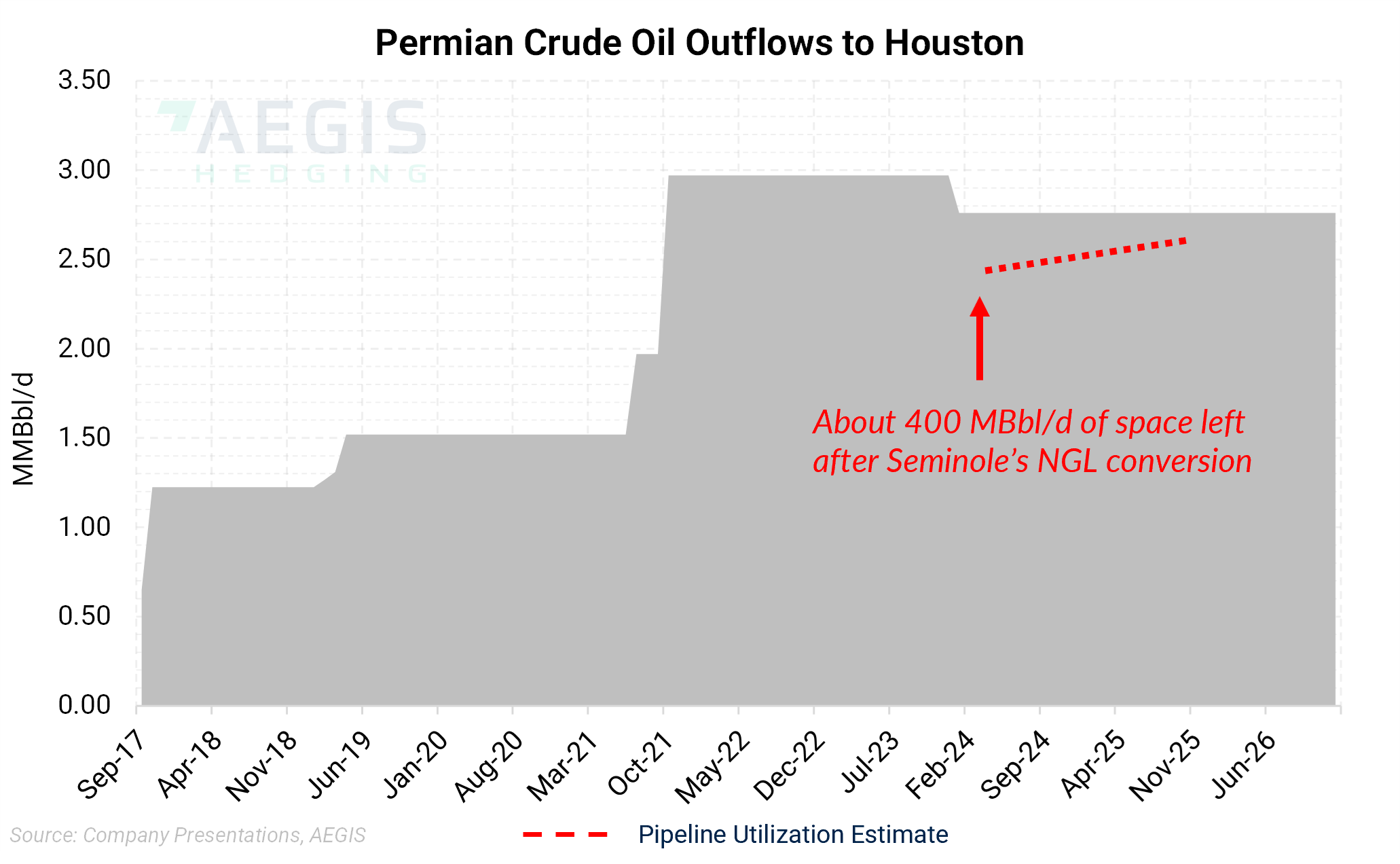 Permian Crude Oil Outflows to Houston

AEGIS
HEDGING

MMBbl/d

3.50
3.00
2.50
2.00
1.50
1.00
0.50
0.00

About 400 MBbl/d of space left after Seminole's NGL conversion

Sep-17 Apr-18 Nov-18 Jun-19 Jan-20 Aug-20 Mar-21 Oct-21 May-22 Dec-22 Jul-23 Feb-24 Sep-24 Apr-25 Nov-25 Jun-26

Source: Company Presentations, AEGIS

Pipeline Utilization Estimate